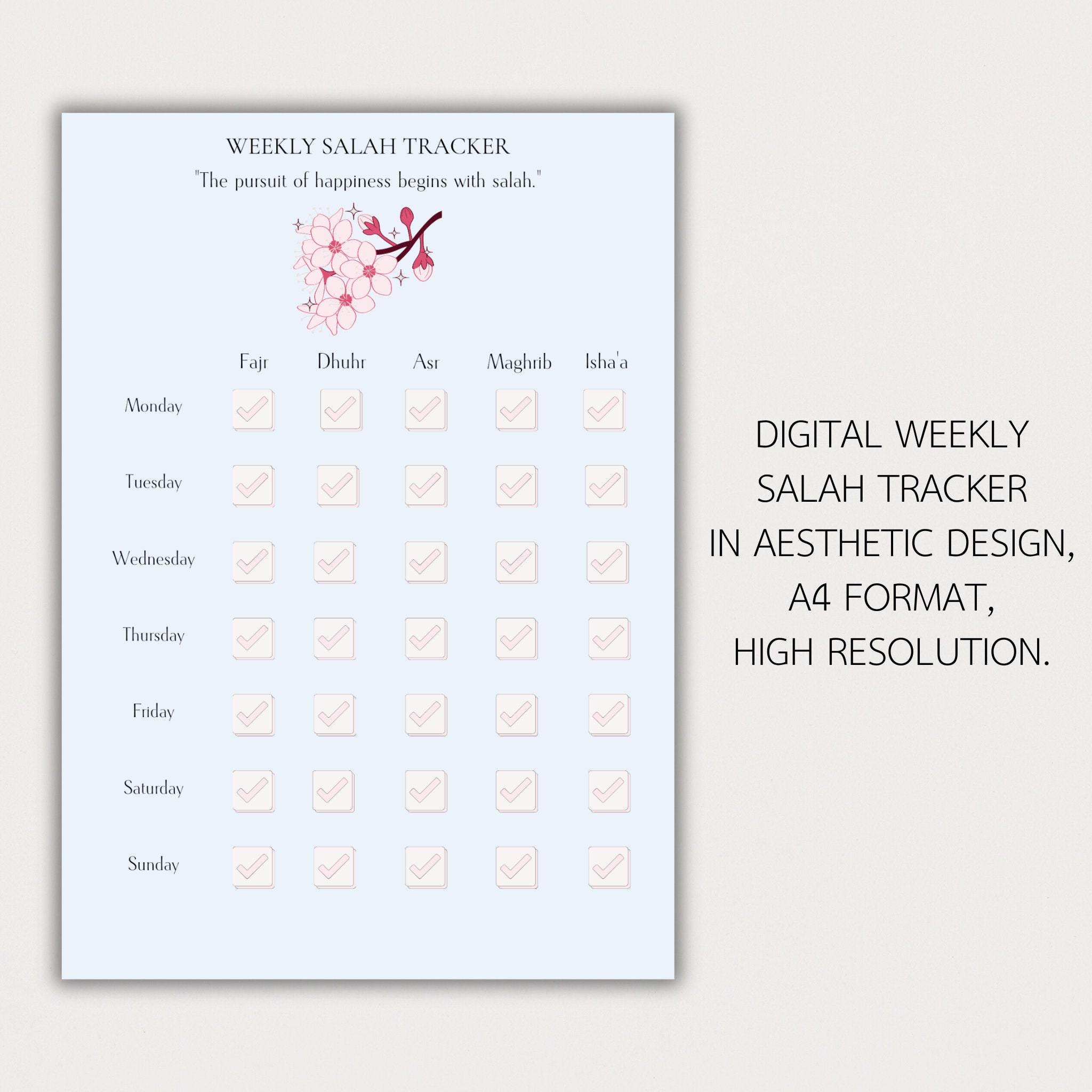 WEEKLY SALAH TRACKER

"The pursuit of happiness begins with salah."

| | Fajr | Dhuhr | Asr | Maghrib | Isha'a |
|---|---|---|---|---|---|
| Monday | | | | | |
| Tuesday | | | | | |
| Wednesday | | | | | |
| Thursday | | | | | |
| Friday | | | | | |
| Saturday | | | | | |
| Sunday | | | | | |

DIGITAL WEEKLY SALAH TRACKER IN AESTHETIC DESIGN, A4 FORMAT, HIGH RESOLUTION.